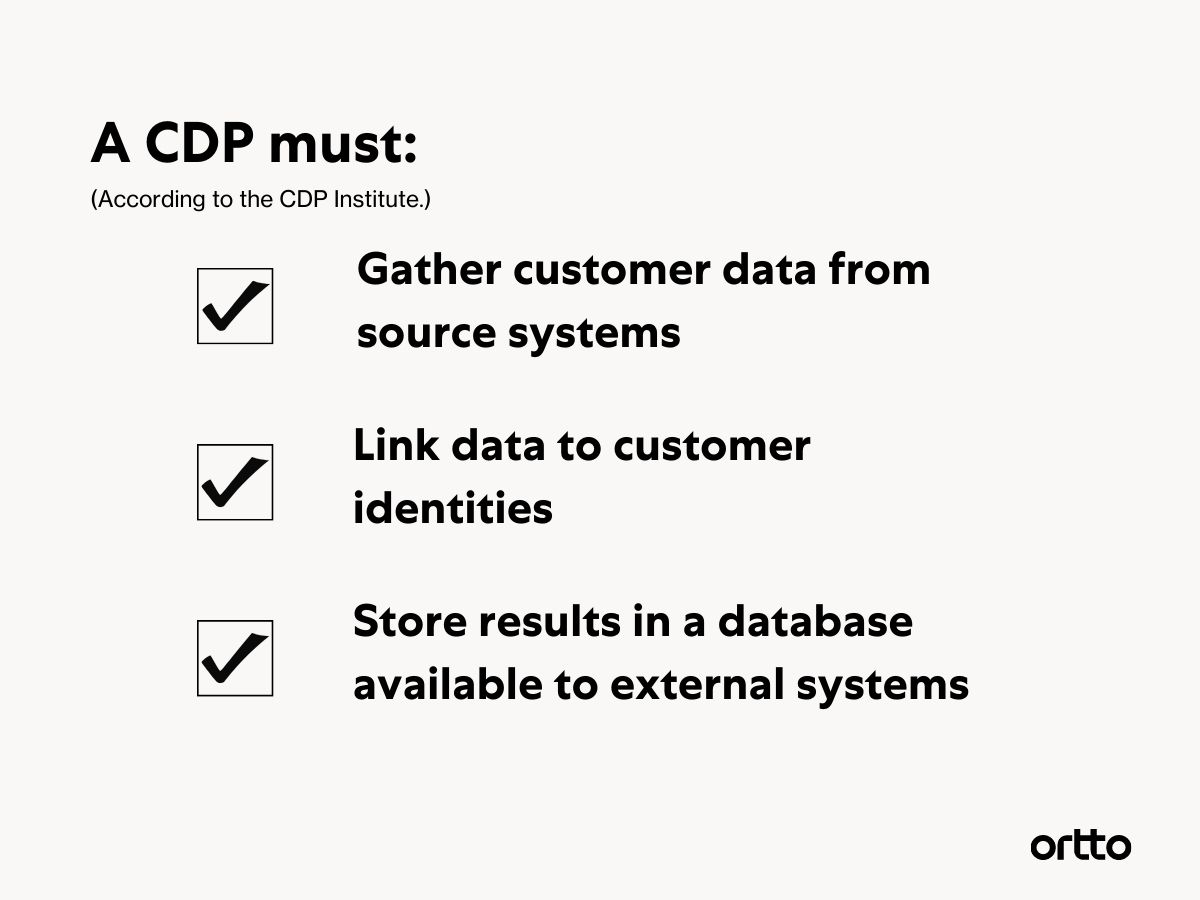 A CDP must:

(According to the CDP Institute.)

Gather customer data from source systems

Link data to customer identities

Store results in a database available to external systems

ortto